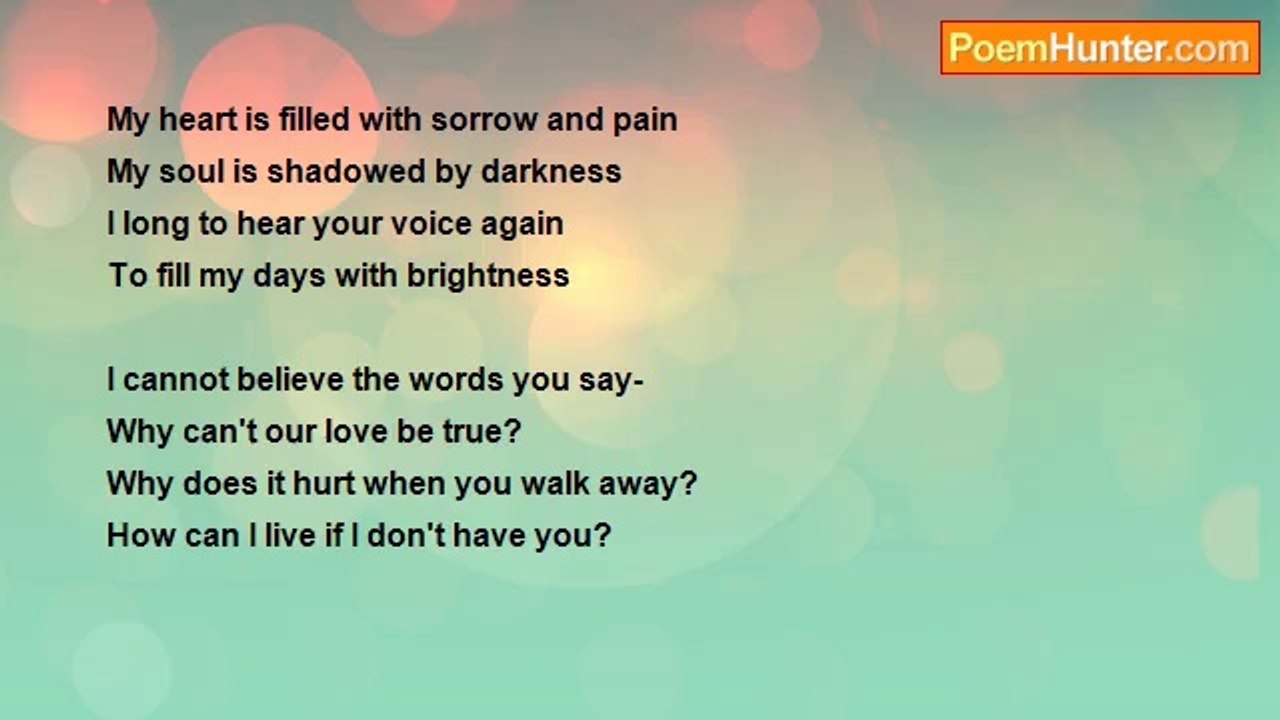 PoemHunter.com

My heart is filled with sorrow and pain
My soul is shadowed by darkness
I long to hear your voice again
To fill my days with brightness

I cannot believe the words you say-
Why can't our love be true?
Why does it hurt when you walk away?
How can I live if I don't have you?